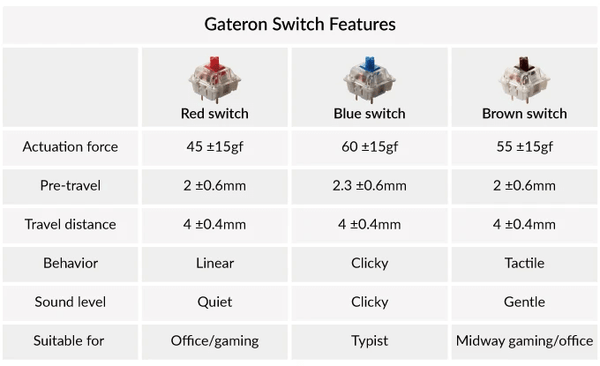 Gateron Switch Features

| | Red switch | Blue switch | Brown switch |
|---|---|---|---|
| Actuation force | 45 ±15gf | 60 ±15gf | 55 ±15gf |
| Pre-travel | 2 ±0.6mm | 2.3 ±0.6mm | 2 ±0.6mm |
| Travel distance | 4 ±0.4mm | 4 ±0.4mm | 4 ±0.4mm |
| Behavior | Linear | Clicky | Tactile |
| Sound level | Quiet | Clicky | Gentle |
| Suitable for | Office/gaming | Typist | Midway gaming/office |